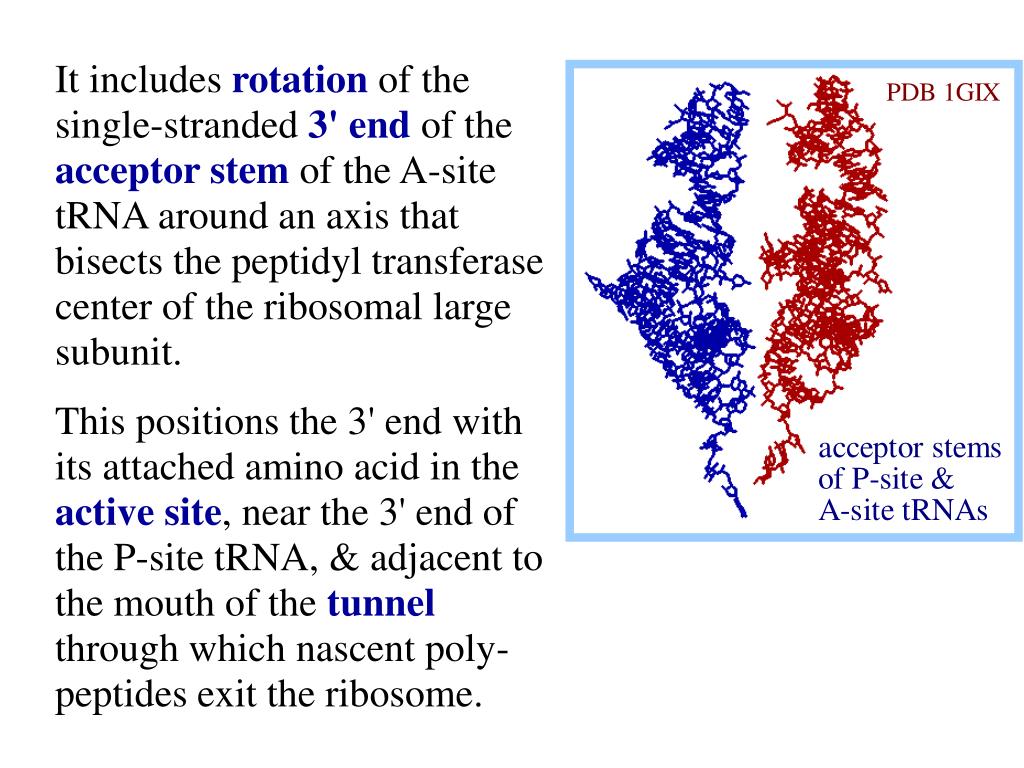 It includes rotation of the single-stranded 3' end of the acceptor stem of the A-site tRNA around an axis that bisects the peptidyl transferase center of the ribosomal large subunit.

This positions the 3' end with its attached amino acid in the active site, near the 3' end of the P-site tRNA, & adjacent to the mouth of the tunnel through which nascent polypeptides exit the ribosome.

PDB 1GIX

acceptor stems of P-site & A-site tRNAs